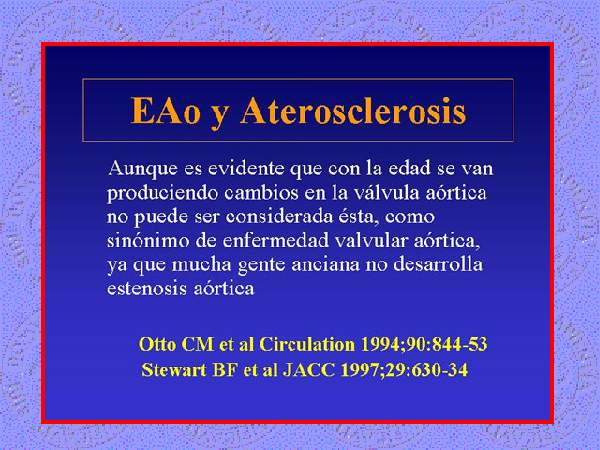 EAo y Aterosclerosis

Aunque es evidente que con la edad se van produciendo cambios en la válvula aórtica no puede ser considerada ésta, como sinónimo de enfermedad valvular aórtica, ya que mucha gente anciana no desarrolla estenosis aórtica

Otto CM et al Circulation 1994;90:844-53
Stewart BF et al JACC 1997;29:630-34